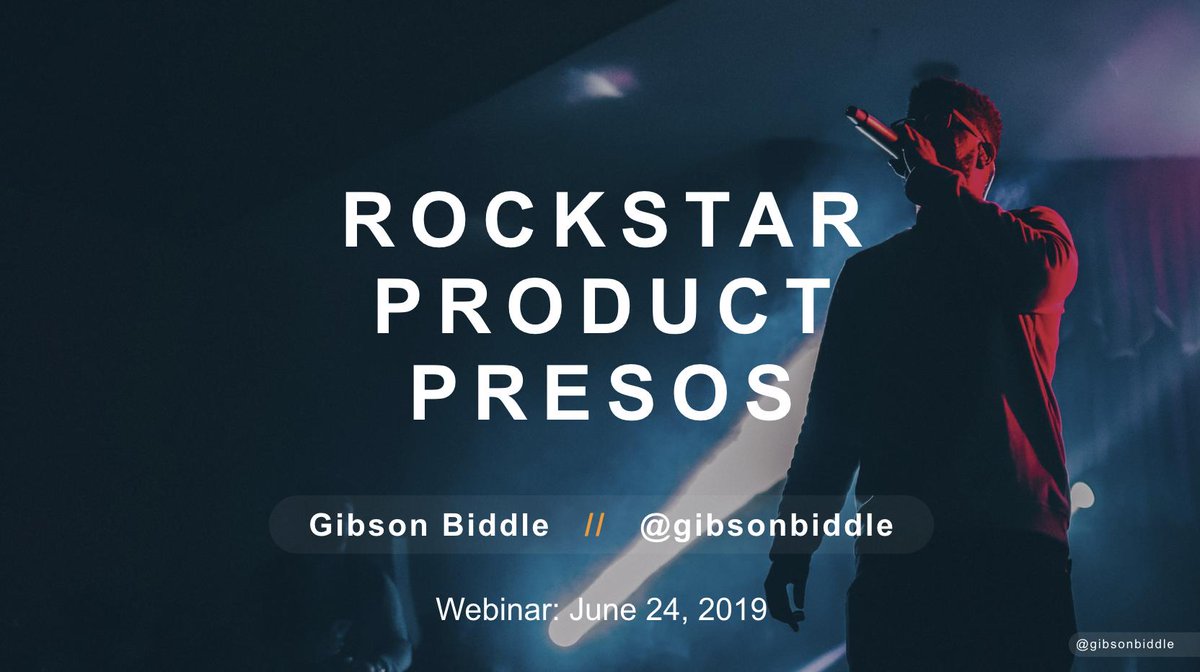 ROCKSTAR PRODUCT PRESOS

Gibson Biddle // @gibsonbiddle

Webinar: June 24, 2019

@gibsonbiddle